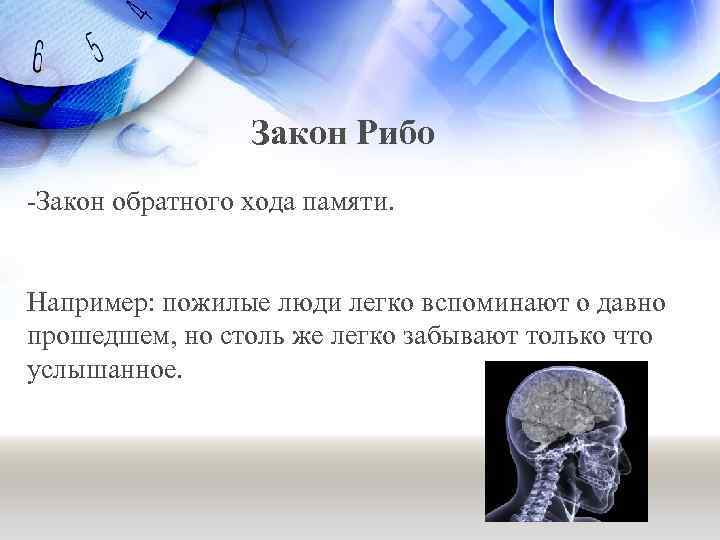 6 5 4

Закон Рибо

-Закон обратного хода памяти.

Например: пожилые люди легко вспоминают о давно прошедшем, но столь же легко забывают только что услышанное.